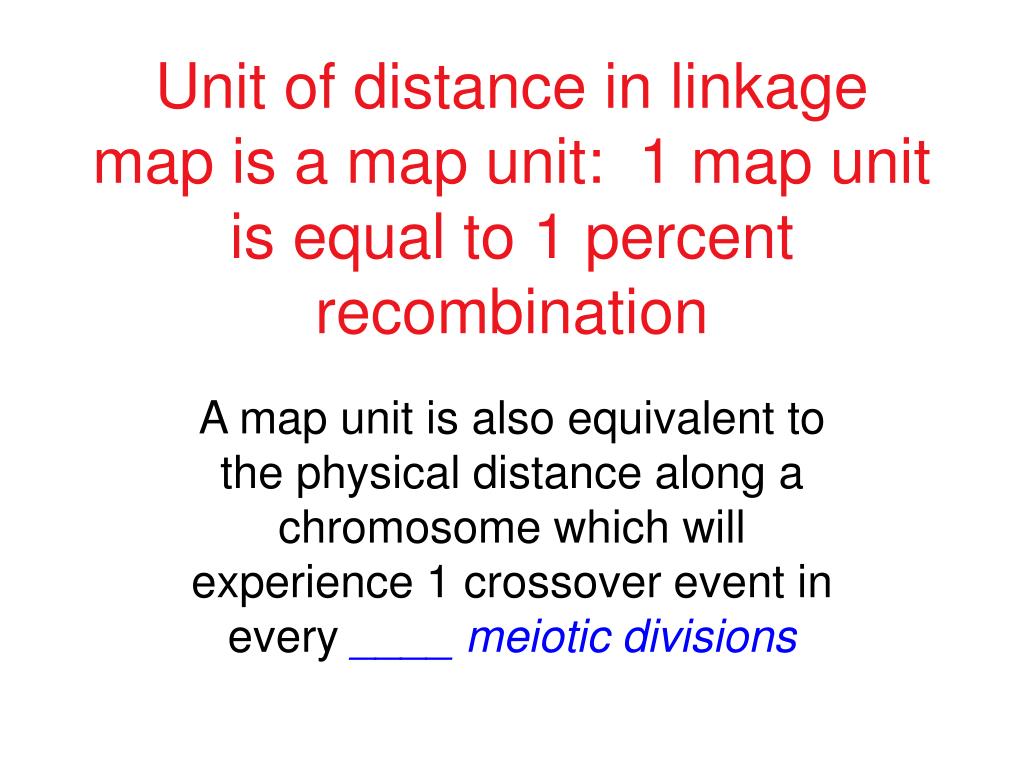 Unit of distance in linkage map is a map unit: 1 map unit is equal to 1 percent recombination

A map unit is also equivalent to the physical distance along a chromosome which will experience 1 crossover event in every ____ meiotic divisions